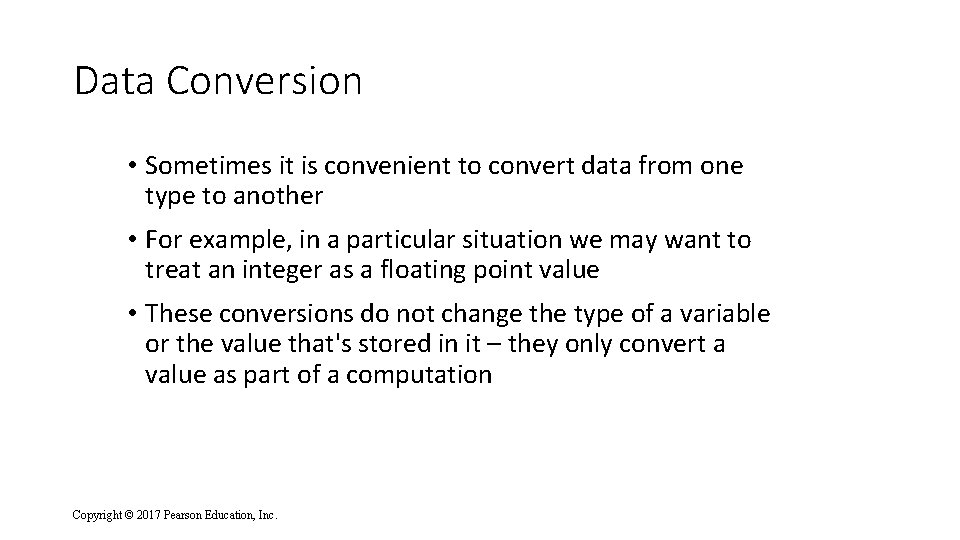 Data Conversion

• Sometimes it is convenient to convert data from one type to another

• For example, in a particular situation we may want to treat an integer as a floating point value

• These conversions do not change the type of a variable or the value that's stored in it – they only convert a value as part of a computation

Copyright © 2017 Pearson Education, Inc.